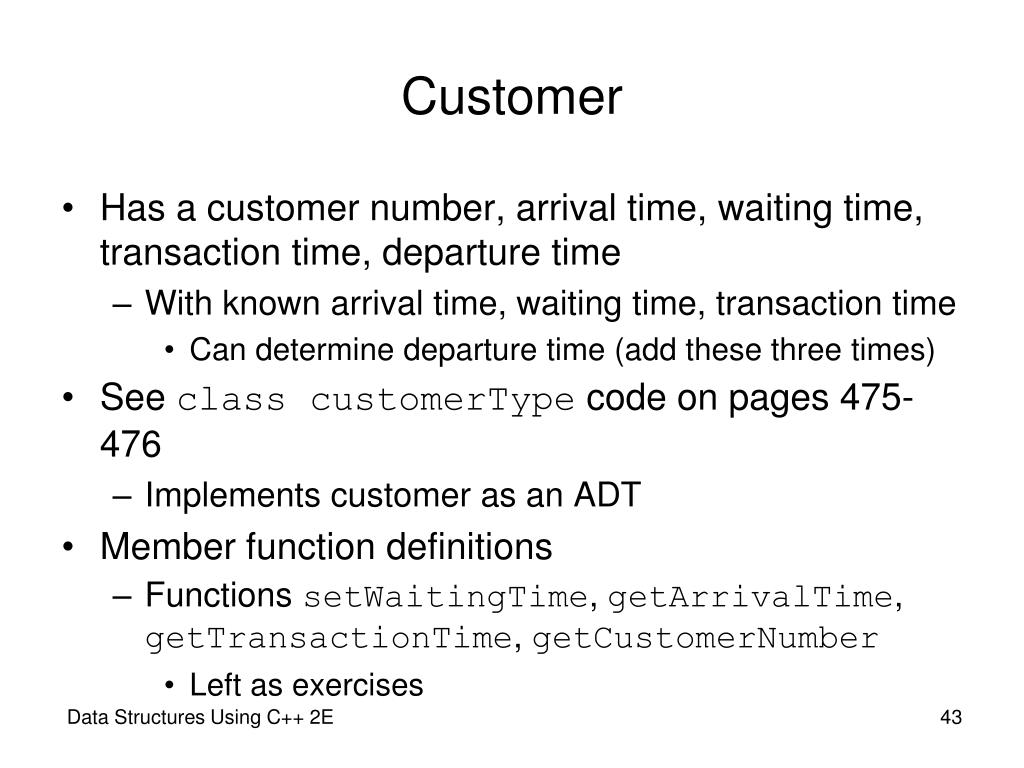 Customer

• Has a customer number, arrival time, waiting time, transaction time, departure time
– With known arrival time, waiting time, transaction time
• Can determine departure time (add these three times)
• See class customerType code on pages 475-476
– Implements customer as an ADT
• Member function definitions
– Functions setWaitingTime, getArrivalTime, getTransactionTime, getCustomerNumber
• Left as exercises

Data Structures Using C++ 2E

43